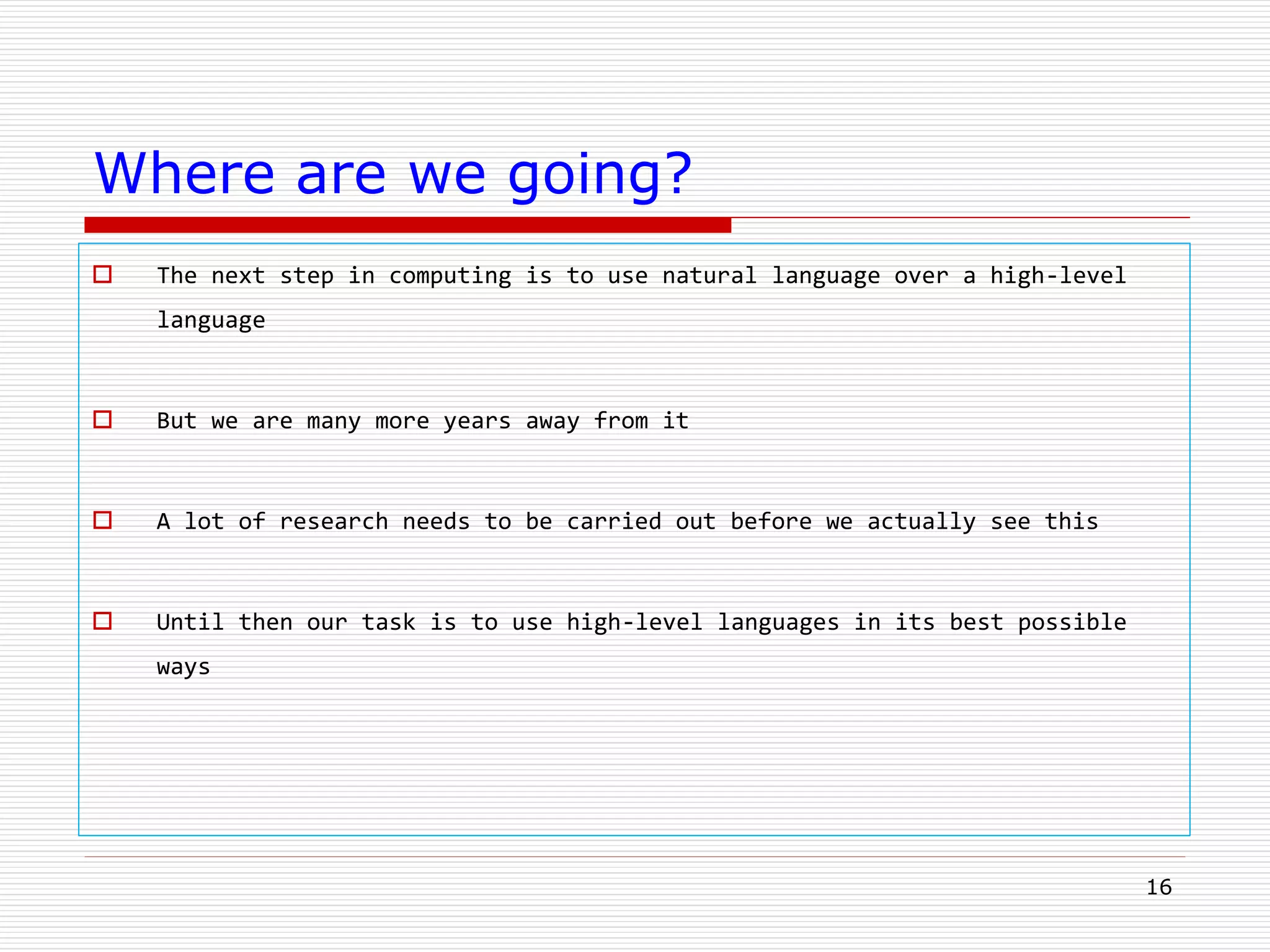 Where are we going?

The next step in computing is to use natural language over a high-level language

But we are many more years away from it

A lot of research needs to be carried out before we actually see this

Until then our task is to use high-level languages in its best possible ways

16